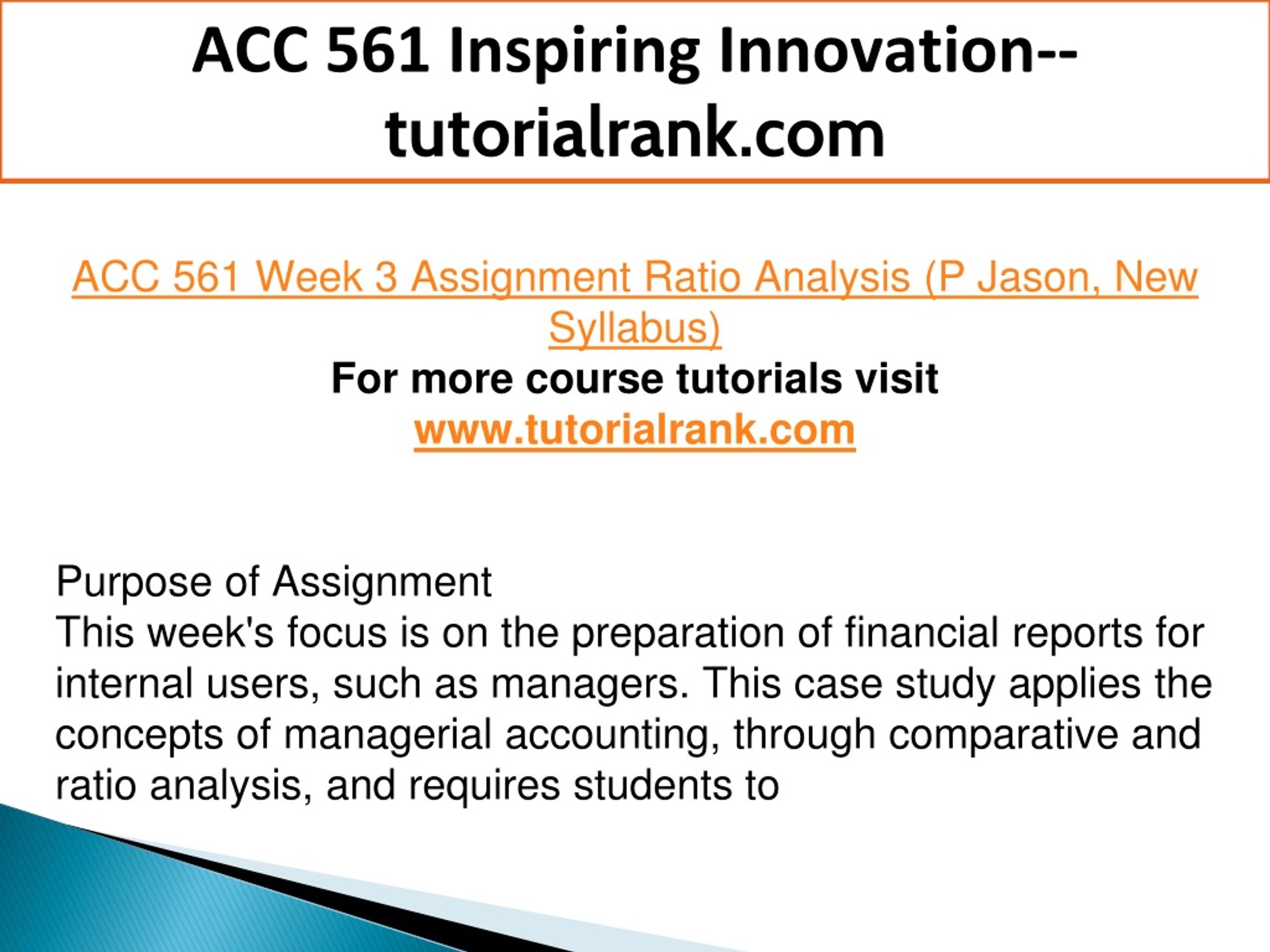 ACC 561 Inspiring Innovation--tutorialrank.com

ACC 561 Week 3 Assignment Ratio Analysis (P Jason, New Syllabus)
For more course tutorials visit
www.tutorialrank.com

Purpose of Assignment
This week's focus is on the preparation of financial reports for internal users, such as managers. This case study applies the concepts of managerial accounting, through comparative and ratio analysis, and requires students to